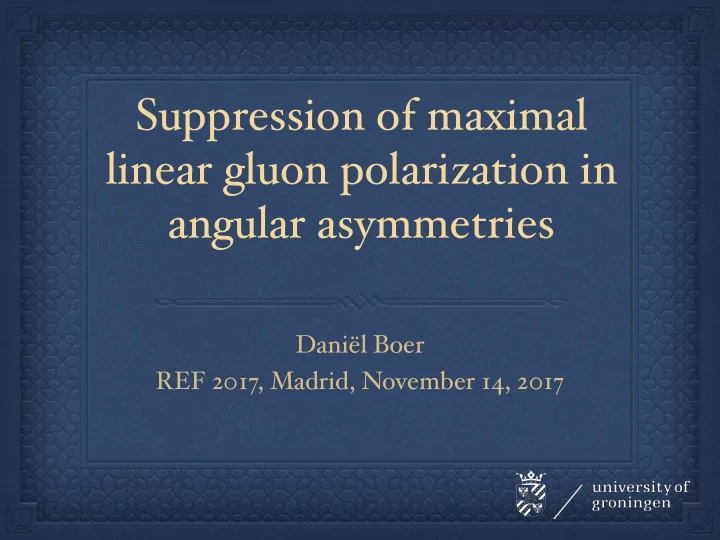 Suppression of maximal linear gluon polarization in angular asymmetries

Daniël Boer

REF 2017, Madrid, November 14, 2017

university of groningen